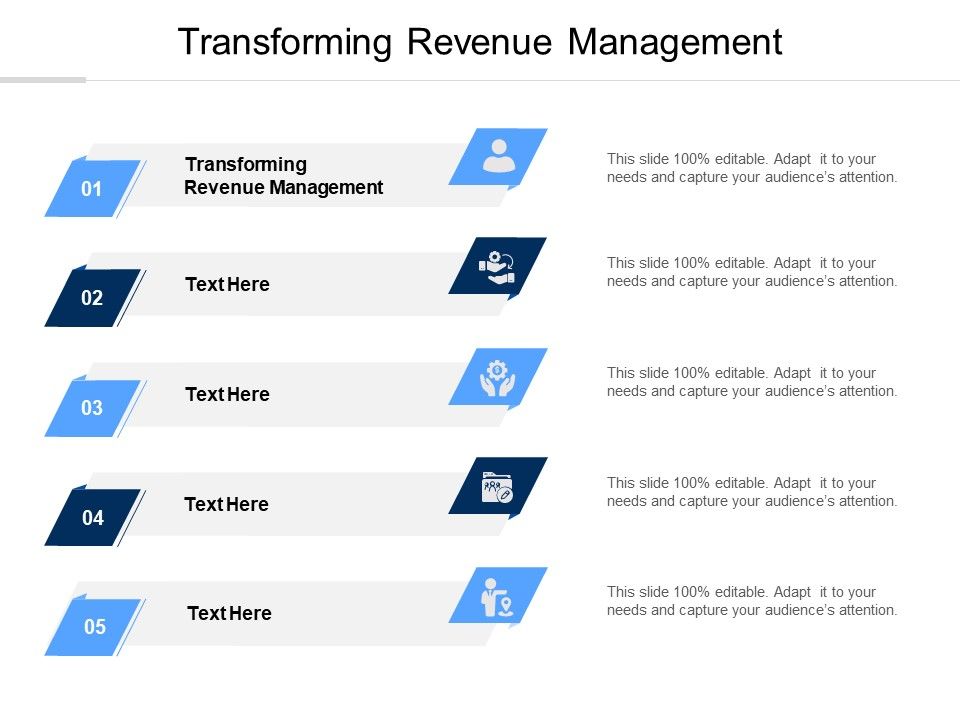 Transforming Revenue Management

01

Transforming Revenue Management

This slide 100% editable. Adapt it to your needs and capture your audience's attention.

02

Text Here

This slide 100% editable. Adapt it to your needs and capture your audience's attention.

03

Text Here

This slide 100% editable. Adapt it to your needs and capture your audience's attention.

04

Text Here

This slide 100% editable. Adapt it to your needs and capture your audience's attention.

05

Text Here

This slide 100% editable. Adapt it to your needs and capture your audience's attention.